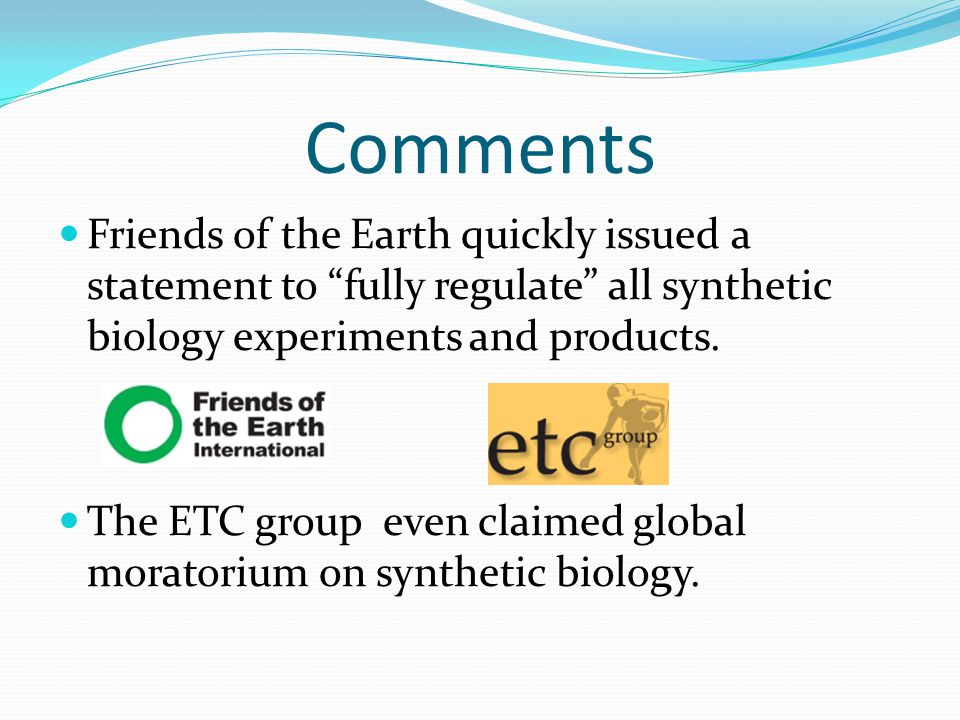 Comments

Friends of the Earth quickly issued a statement to “fully regulate” all synthetic biology experiments and products.

Friends of the Earth International

etc group

The ETC group even claimed global moratorium on synthetic biology.